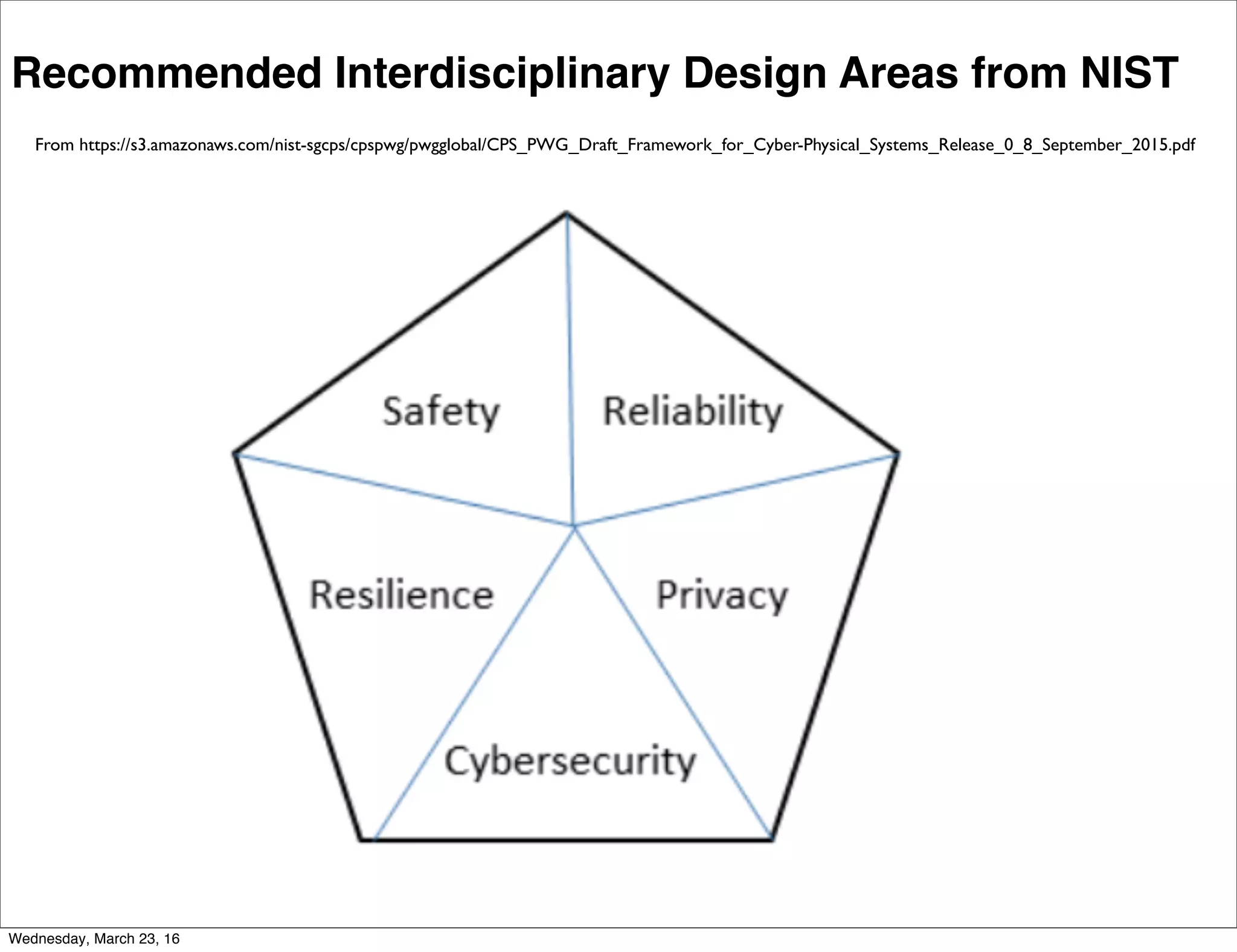 Recommended Interdisciplinary Design Areas from NIST

From https://s3.amazonaws.com/nist-sgcps/cpspwg/pwgglobal/CPS_PWG_Draft_Framework_for_Cyber-Physical_Systems_Release_0_8_September_2015.pdf

Safety

Reliability

Resilience

Privacy

Cybersecurity

Wednesday, March 23, 16